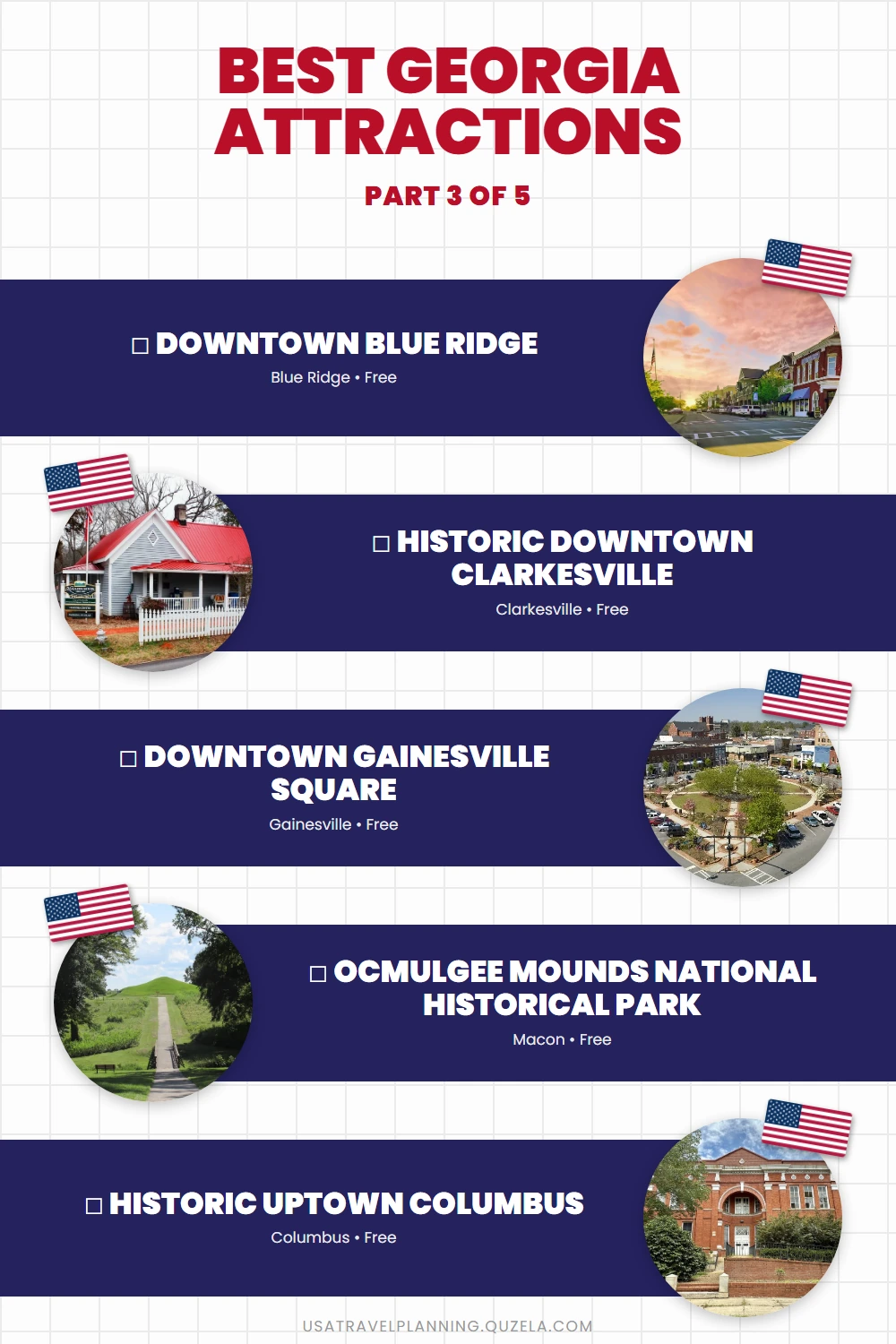 BEST GEORGIA ATTRACTIONS

PART 3 OF 5

☐ DOWNTOWN BLUE RIDGE

Blue Ridge • Free

☐ HISTORIC DOWNTOWN CLARKESVILLE

Clarkesville • Free

☐ DOWNTOWN GAINESVILLE SQUARE

Gainesville • Free

☐ OCMULGEE MOUNDS NATIONAL HISTORICAL PARK

Macon • Free

☐ HISTORIC UPTOWN COLUMBUS

Columbus • Free

USATRAVELPLANNING.QUZELA.COM